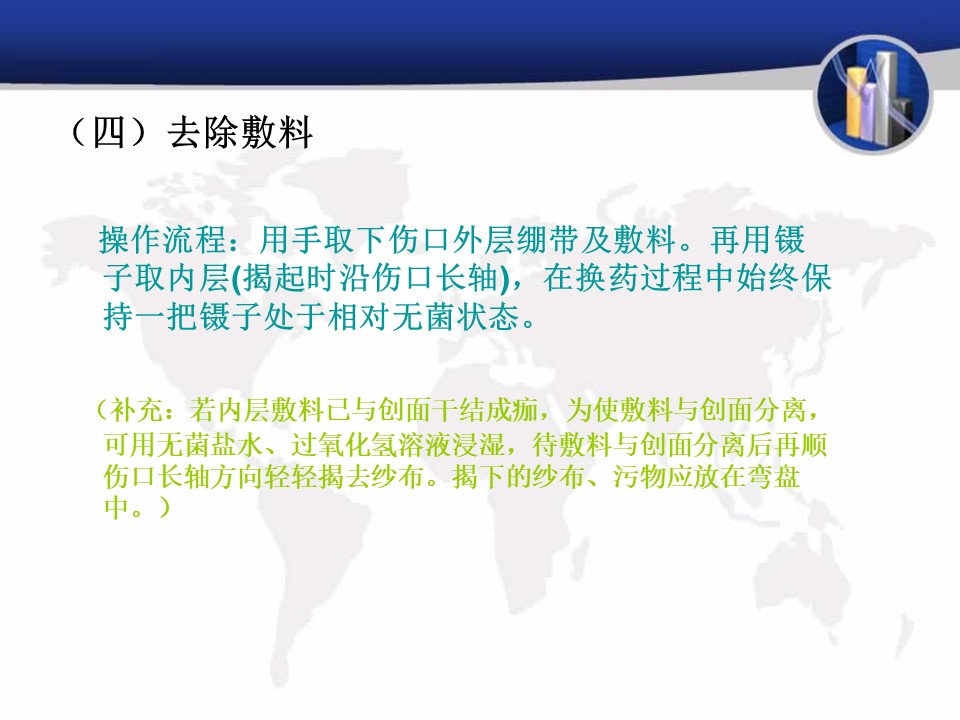 （四）去除敷料

操作流程：用手取下伤口外层绷带及敷料。再用镊子取内层(揭起时沿伤口长轴)，在换药过程中始终保持一把镊子处于相对无菌状态。

（补充：若内层敷料已与创面干结成痂，为使敷料与创面分离，可用无菌盐水、过氧化氢溶液浸湿，待敷料与创面分离后再顺伤口长轴方向轻轻揭去纱布。揭下的纱布、污物应放在弯盘中。）